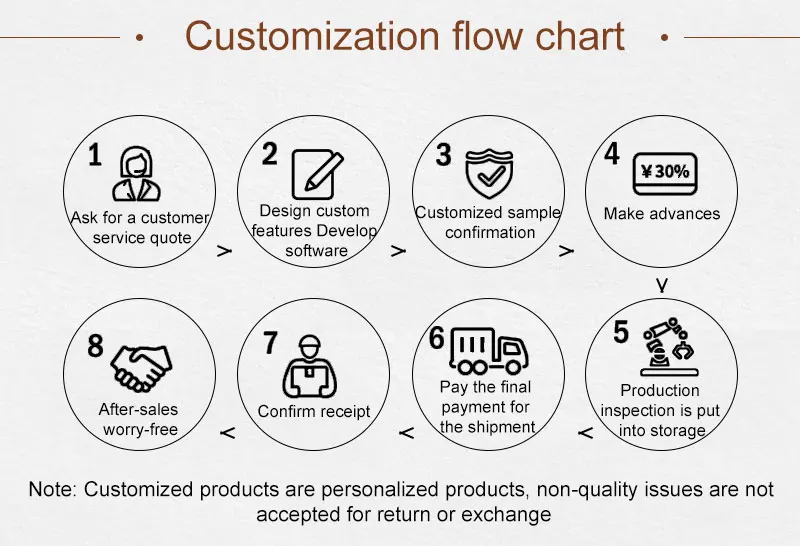 Customization flow chart

1
Ask for a customer service quote

>

2
Design custom features Develop software

>

3
Customized sample confirmation

>

4
¥30%
Make advances

v

5
Production inspection is put into storage

<

6
Pay the final payment for the shipment

<

7
Confirm receipt

<

8
After-sales worry-free

Note: Customized products are personalized products, non-quality issues are not accepted for return or exchange